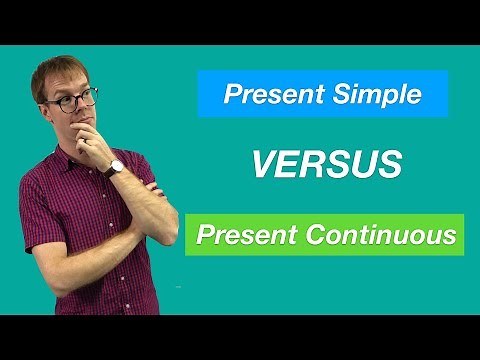 Present Simple

VERSUS

Present Continuous